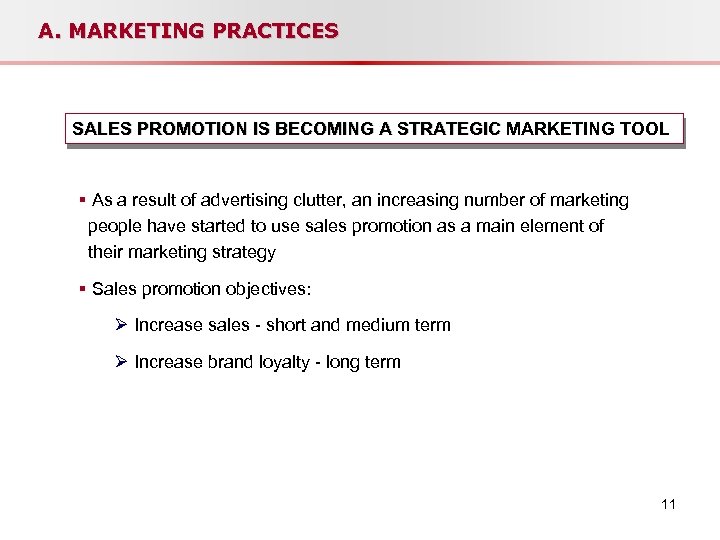 A. MARKETING PRACTICES

SALES PROMOTION IS BECOMING A STRATEGIC MARKETING TOOL

▪ As a result of advertising clutter, an increasing number of marketing people have started to use sales promotion as a main element of their marketing strategy

▪ Sales promotion objectives:

➢ Increase sales - short and medium term

➢ Increase brand loyalty - long term

11